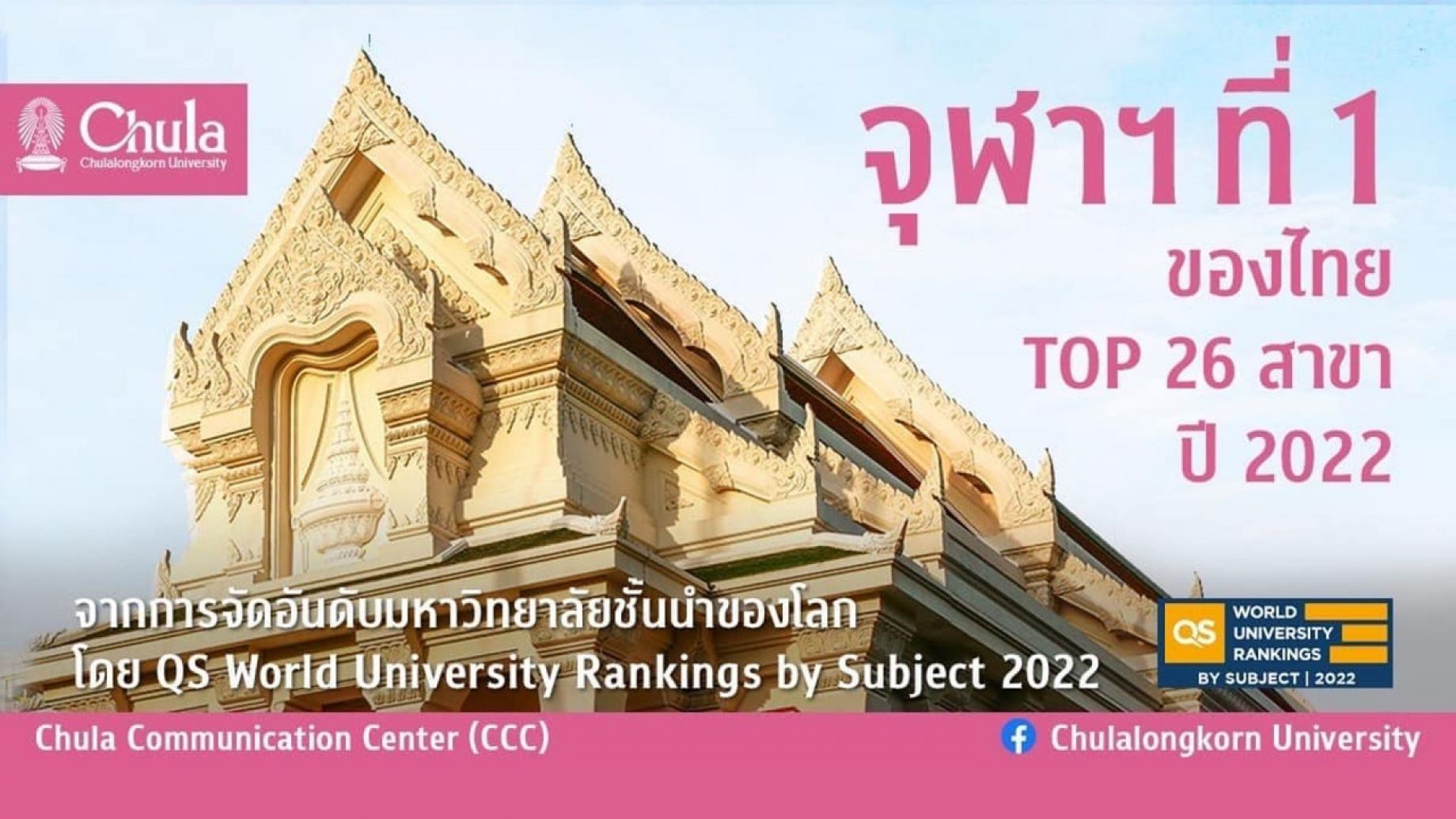 Chula
Chulalongkorn University

จุฬาฯ ที่ 1
ของไทย
TOP 26 สาขา
ปี 2022

จากการจัดอันดับมหาวิทยาลัยชั้นนำของโลก
โดย QS World University Rankings by Subject 2022

QS WORLD UNIVERSITY RANKINGS BY SUBJECT | 2022

Chula Communication Center (CCC)

Chulalongkorn University